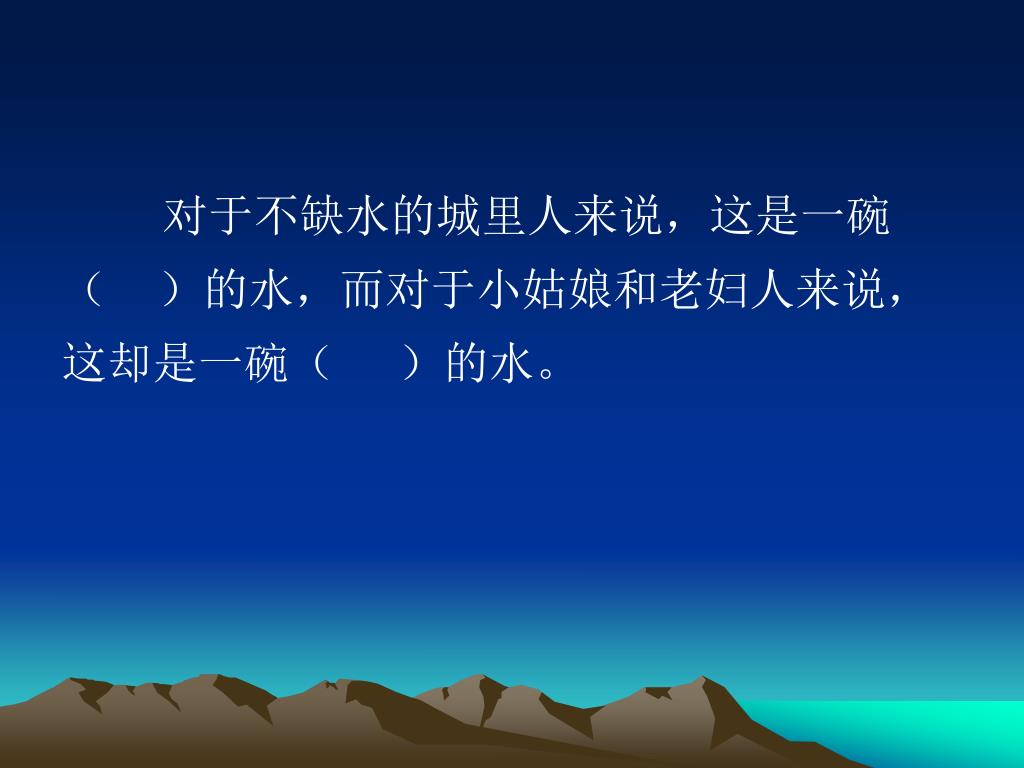 对于不缺水的城里人来说，这是一碗（　）的水，而对于小姑娘和老妇人来说，这却是一碗（　）的水。